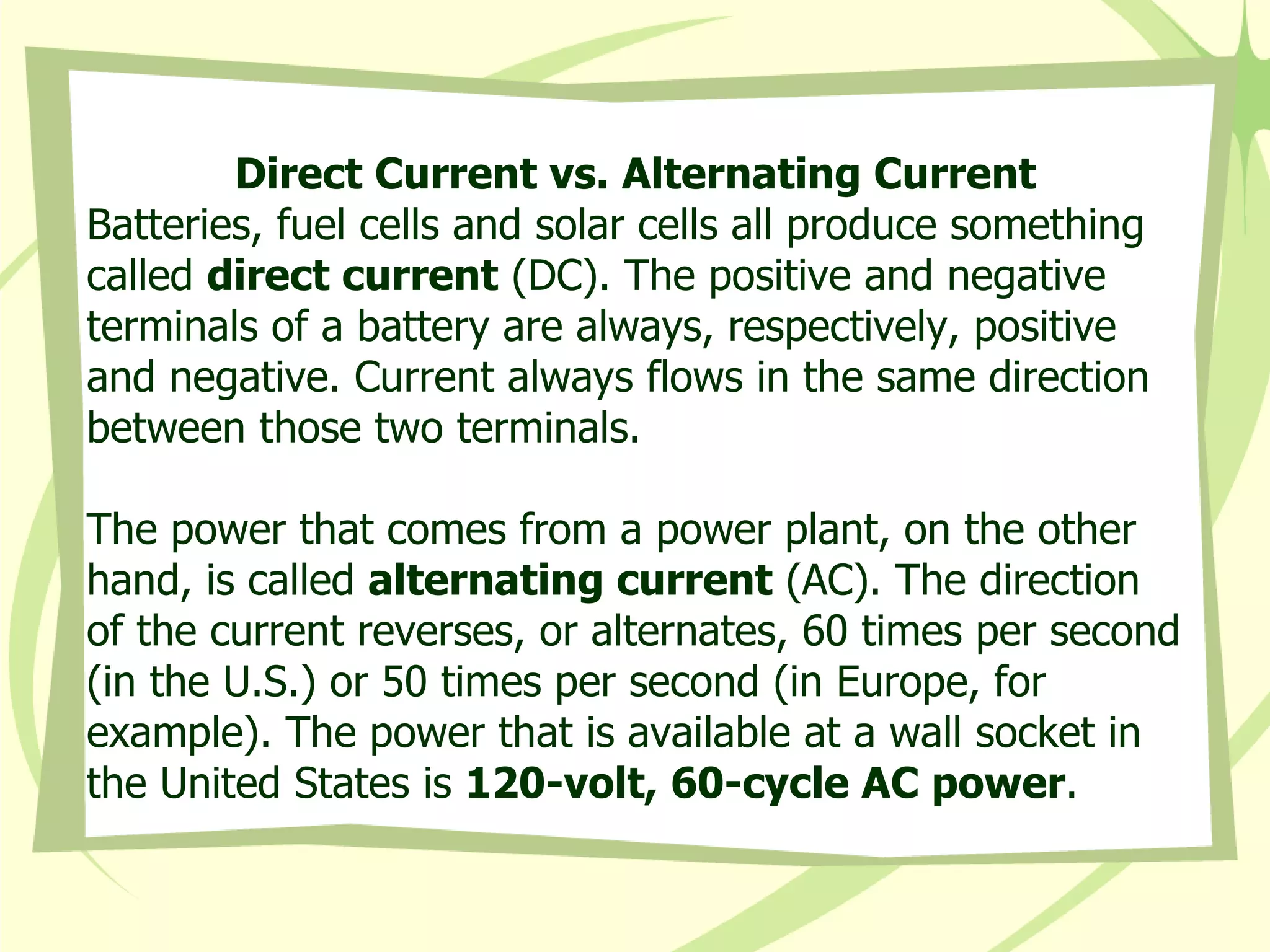 Direct Current vs. Alternating Current
Batteries, fuel cells and solar cells all produce something called direct current (DC). The positive and negative terminals of a battery are always, respectively, positive and negative. Current always flows in the same direction between those two terminals.

The power that comes from a power plant, on the other hand, is called alternating current (AC). The direction of the current reverses, or alternates, 60 times per second (in the U.S.) or 50 times per second (in Europe, for example). The power that is available at a wall socket in the United States is 120-volt, 60-cycle AC power.